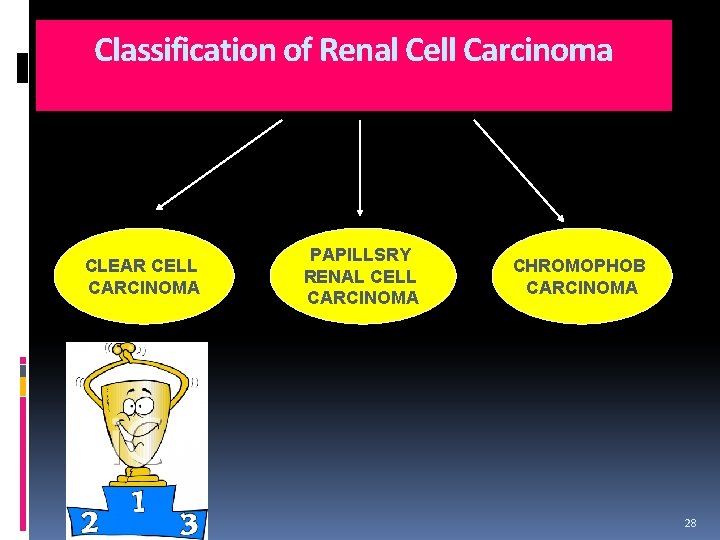 Classification of Renal Cell Carcinoma

CLEAR CELL CARCINOMA

PAPILLSRY RENAL CELL CARCINOMA

CHROMOPHOB CARCINOMA

1
2
3

28